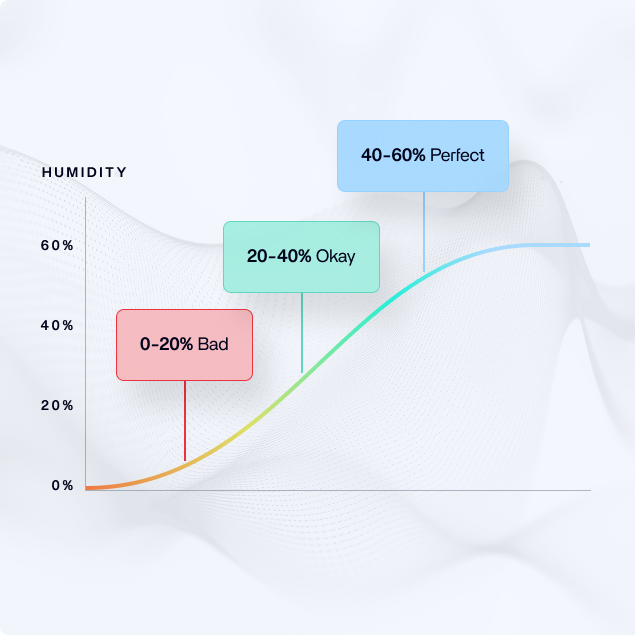 HUMIDITY

60%

40%

20%

0%

40-60% Perfect

20-40% Okay

0-20% Bad